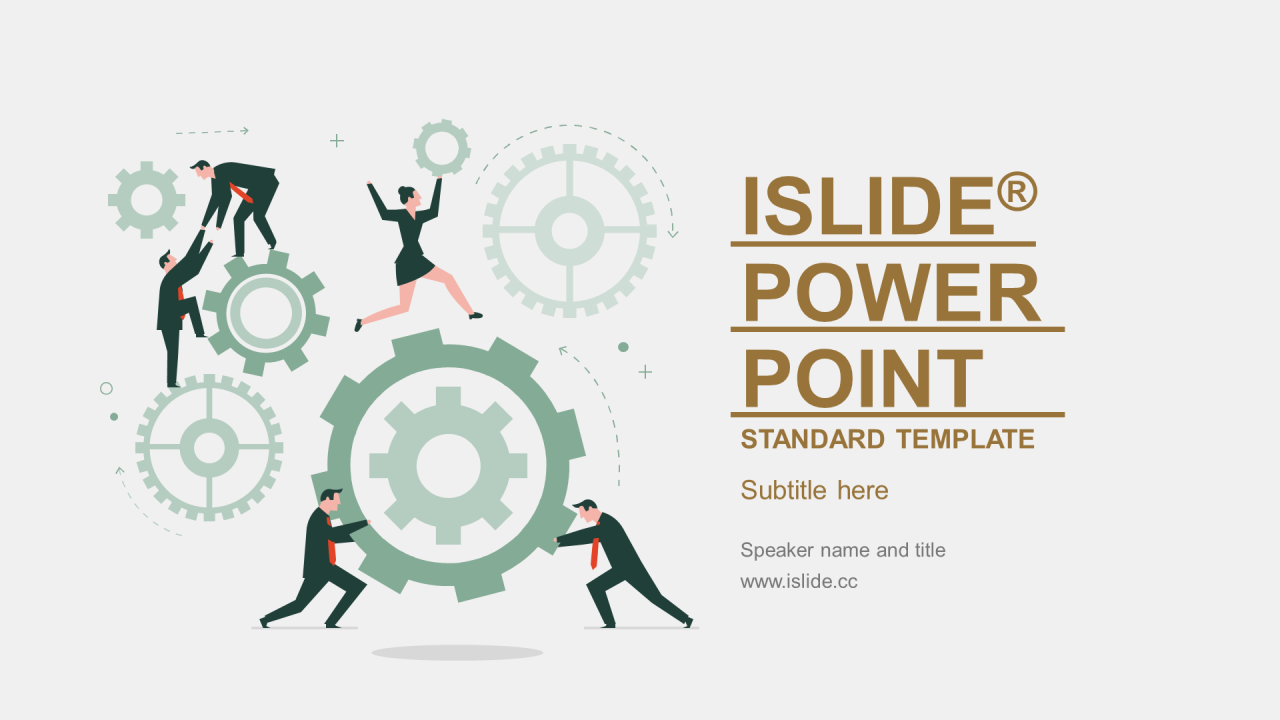 ISLIDE®
POWER
POINT
STANDARD TEMPLATE

Subtitle here

Speaker name and title
www.islide.cc